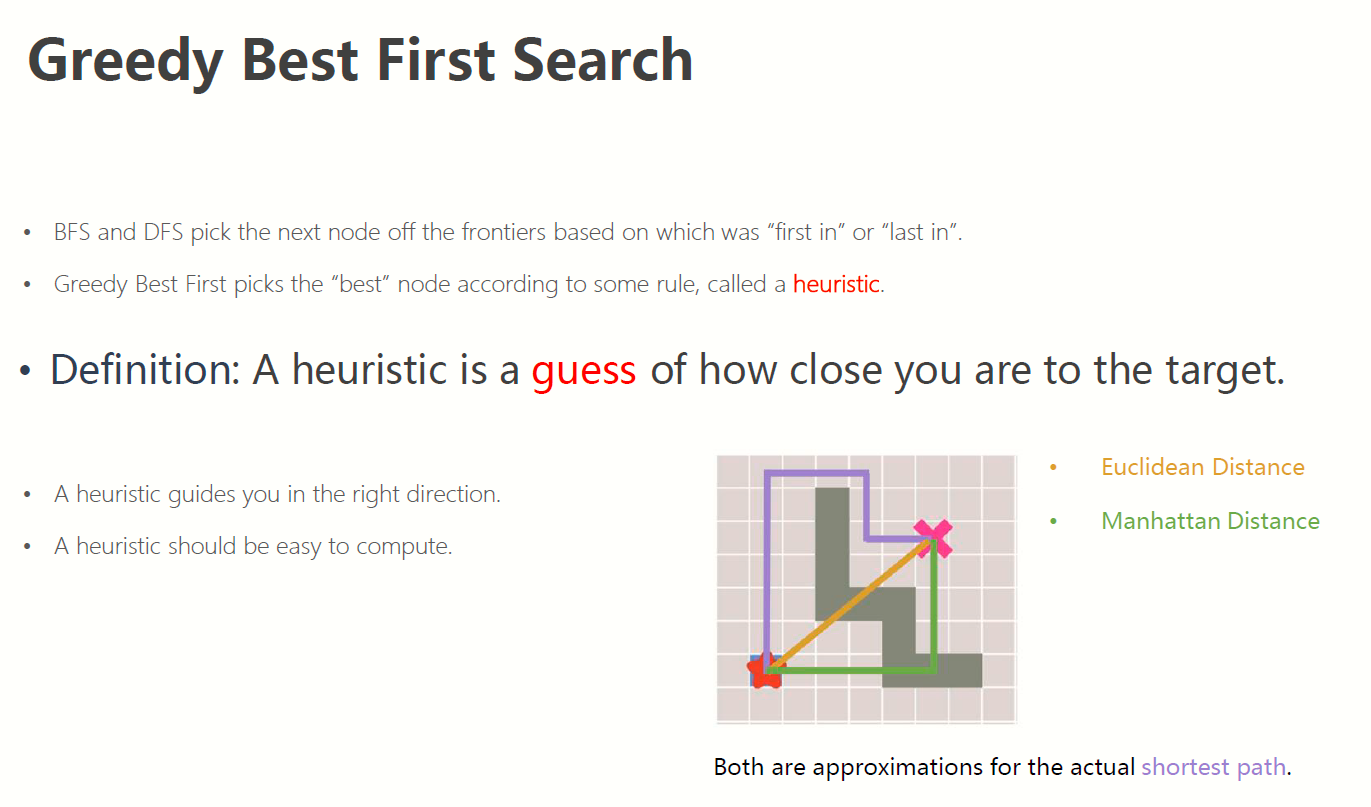 Greedy Best First Search

• BFS and DFS pick the next node off the frontiers based on which was “first in” or “last in”.

• Greedy Best First picks the “best” node according to some rule, called a heuristic.

• Definition: A heuristic is a guess of how close you are to the target.

• A heuristic guides you in the right direction.

• A heuristic should be easy to compute.

• Euclidean Distance

• Manhattan Distance

Both are approximations for the actual shortest path.